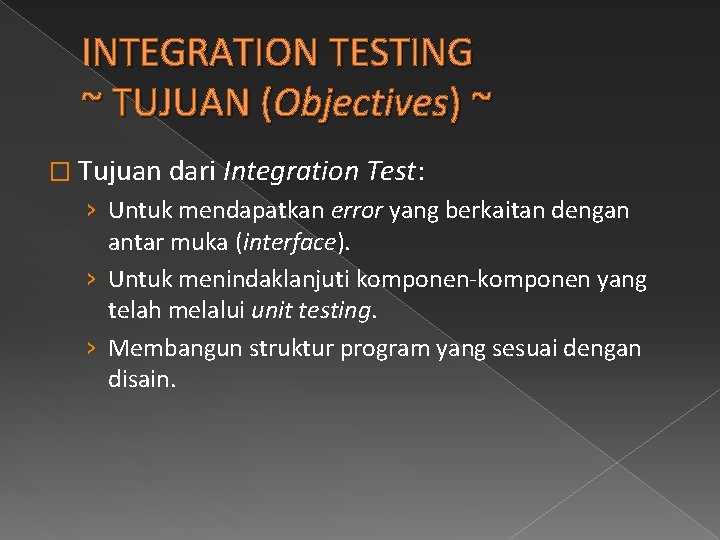 INTEGRATION TESTING
~ TUJUAN (Objectives) ~

□ Tujuan dari Integration Test:

› Untuk mendapatkan error yang berkaitan dengan antar muka (interface).

› Untuk menindaklanjuti komponen-komponen yang telah melalui unit testing.

› Membangun struktur program yang sesuai dengan disain.